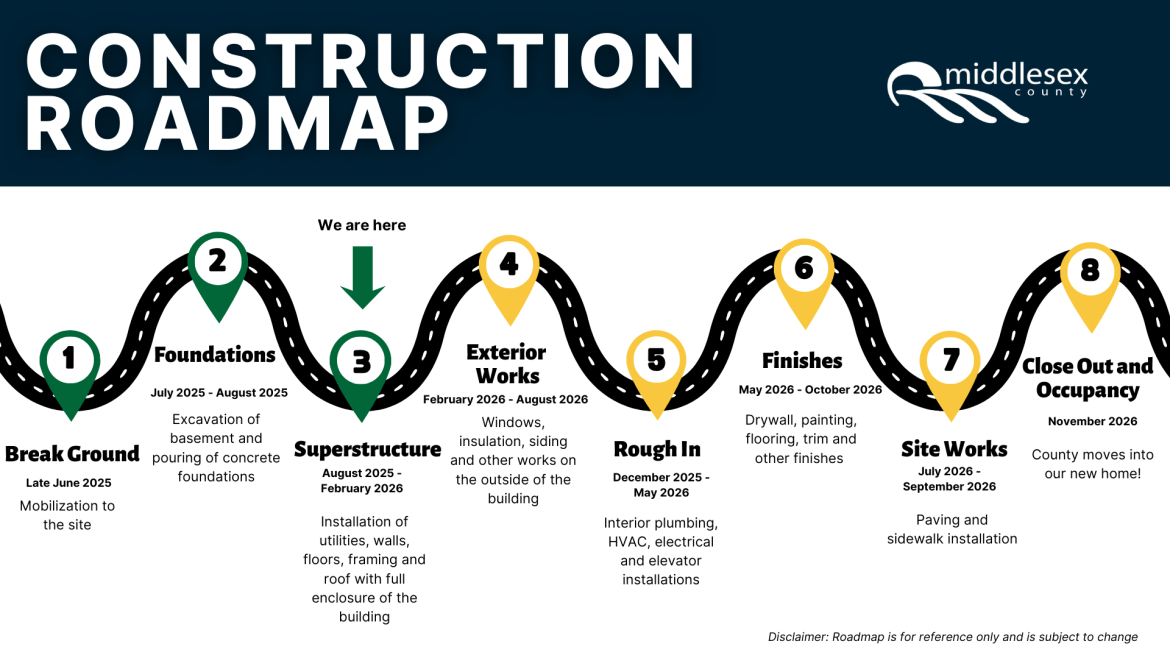 CONSTRUCTION ROADMAP

middlesex county

We are here

1
Break Ground
Late June 2025
Mobilization to the site

2
Foundations
July 2025 - August 2025
Excavation of basement and pouring of concrete foundations

3
Superstructure
August 2025 - February 2026
Installation of utilities, walls, floors, framing and roof with full enclosure of the building

4
Exterior Works
February 2026 - August 2026
Windows, insulation, siding and other works on the outside of the building

5
Rough In
December 2025 - May 2026
Interior plumbing, HVAC, electrical and elevator installations

6
Finishes
May 2026 - October 2026
Drywall, painting, flooring, trim and other finishes

7
Site Works
July 2026 - September 2026
Paving and sidewalk installation

8
Close Out and Occupancy
November 2026
County moves into our new home!

Disclaimer: Roadmap is for reference only and is subject to change